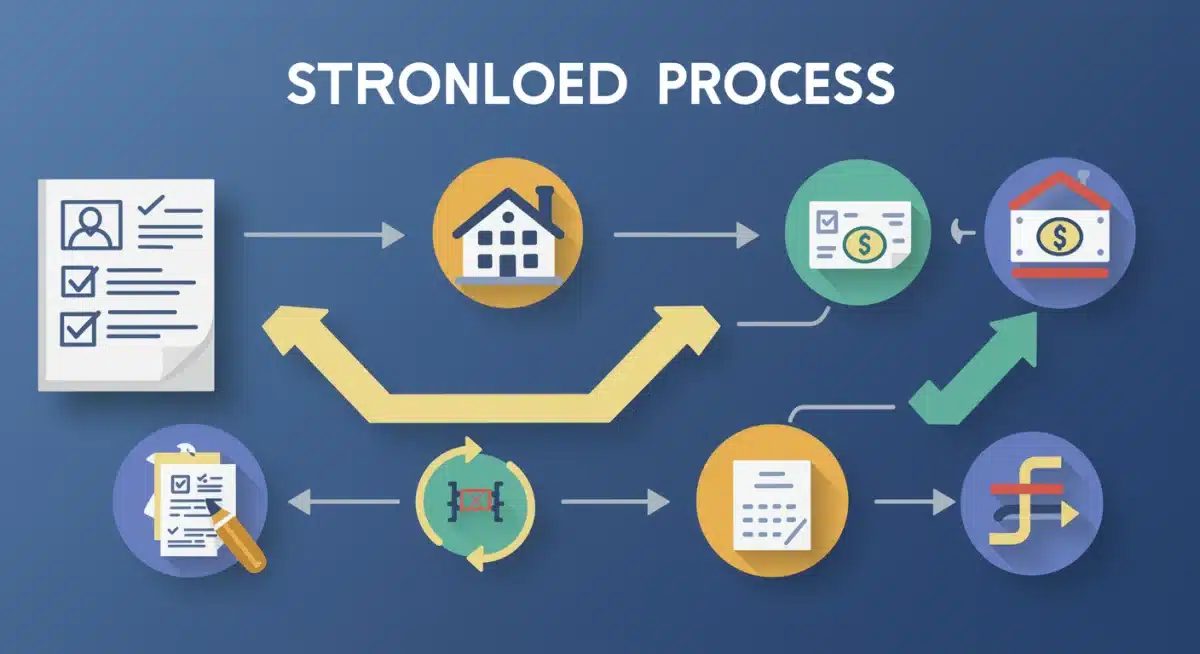 STRONLOED PROCESS

$

$